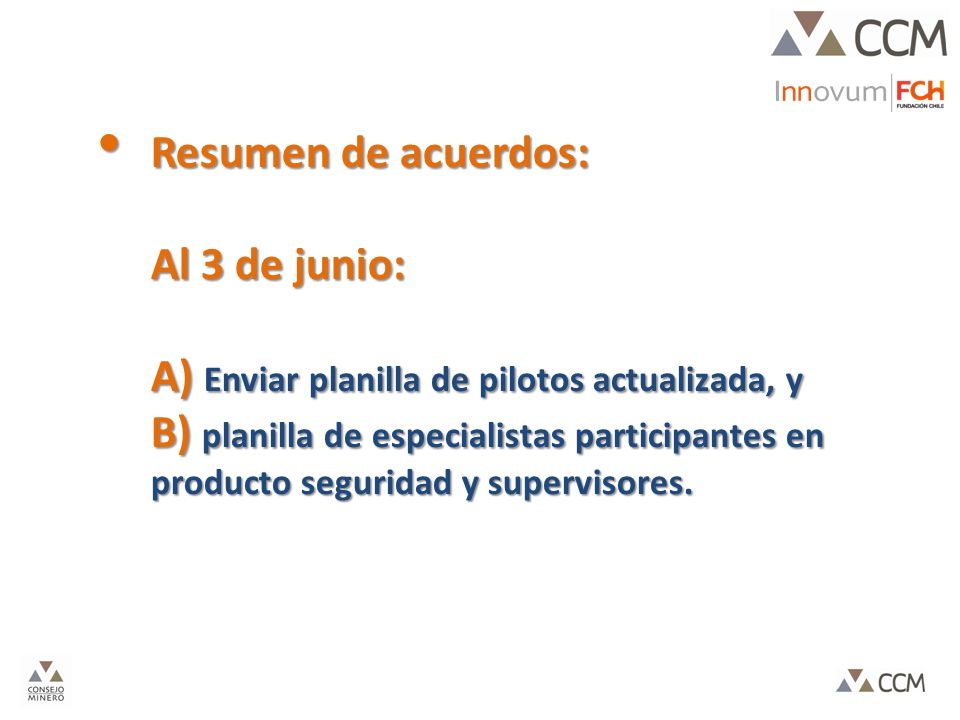 CCM
Innovum FCH FUNDACIÓN CHILE

• Resumen de acuerdos:

Al 3 de junio:

A) Enviar planilla de pilotos actualizada, y
B) planilla de especialistas participantes en producto seguridad y supervisores.

CONSEJO MINERO

CCM